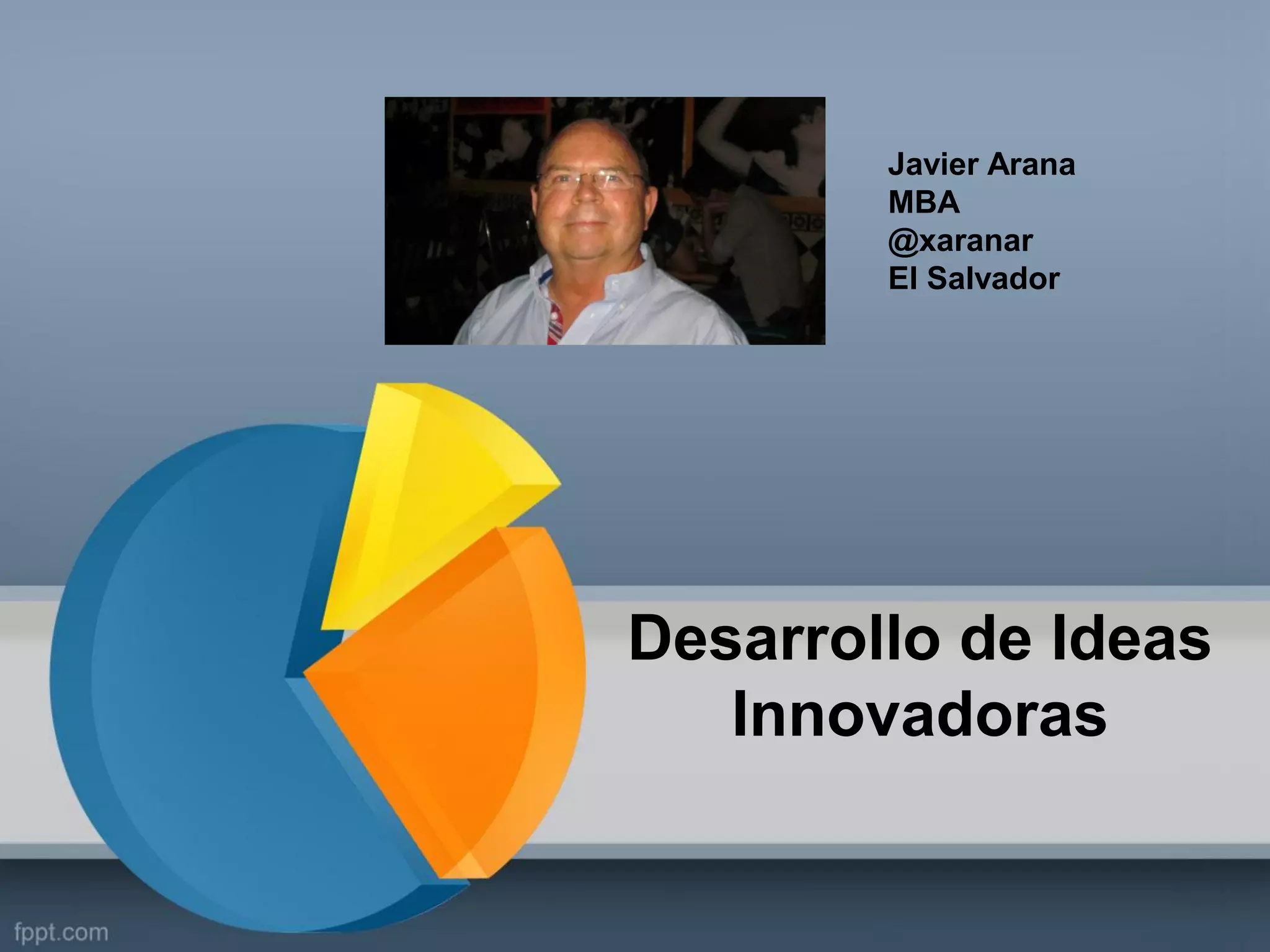 Javier Arana
MBA
@xaranar
El Salvador

Desarrollo de Ideas Innovadoras

fppt.com